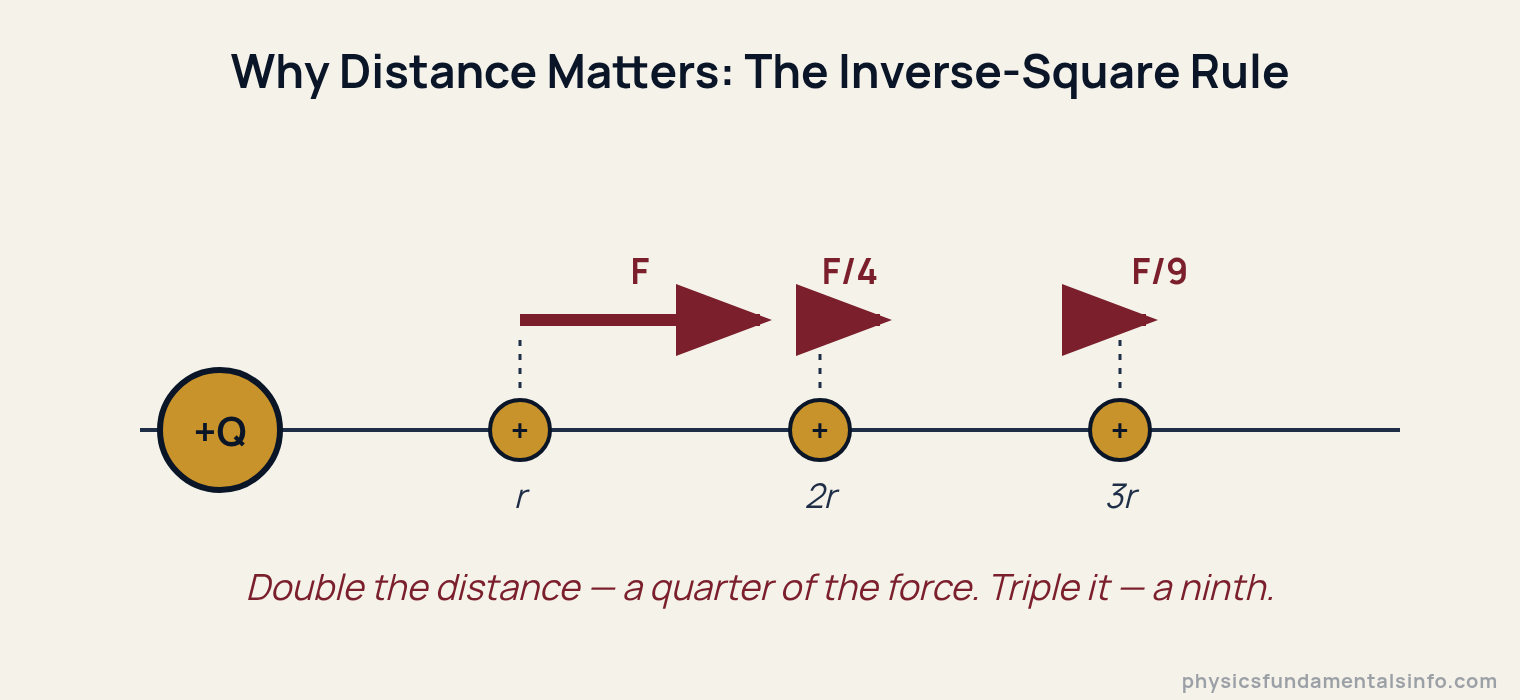 Why Distance Matters: The Inverse-Square Rule

F

F/4

F/9

+Q

+

+

+

r

2r

3r

Double the distance — a quarter of the force. Triple it — a ninth.

physicsfundamentalsinfo.com